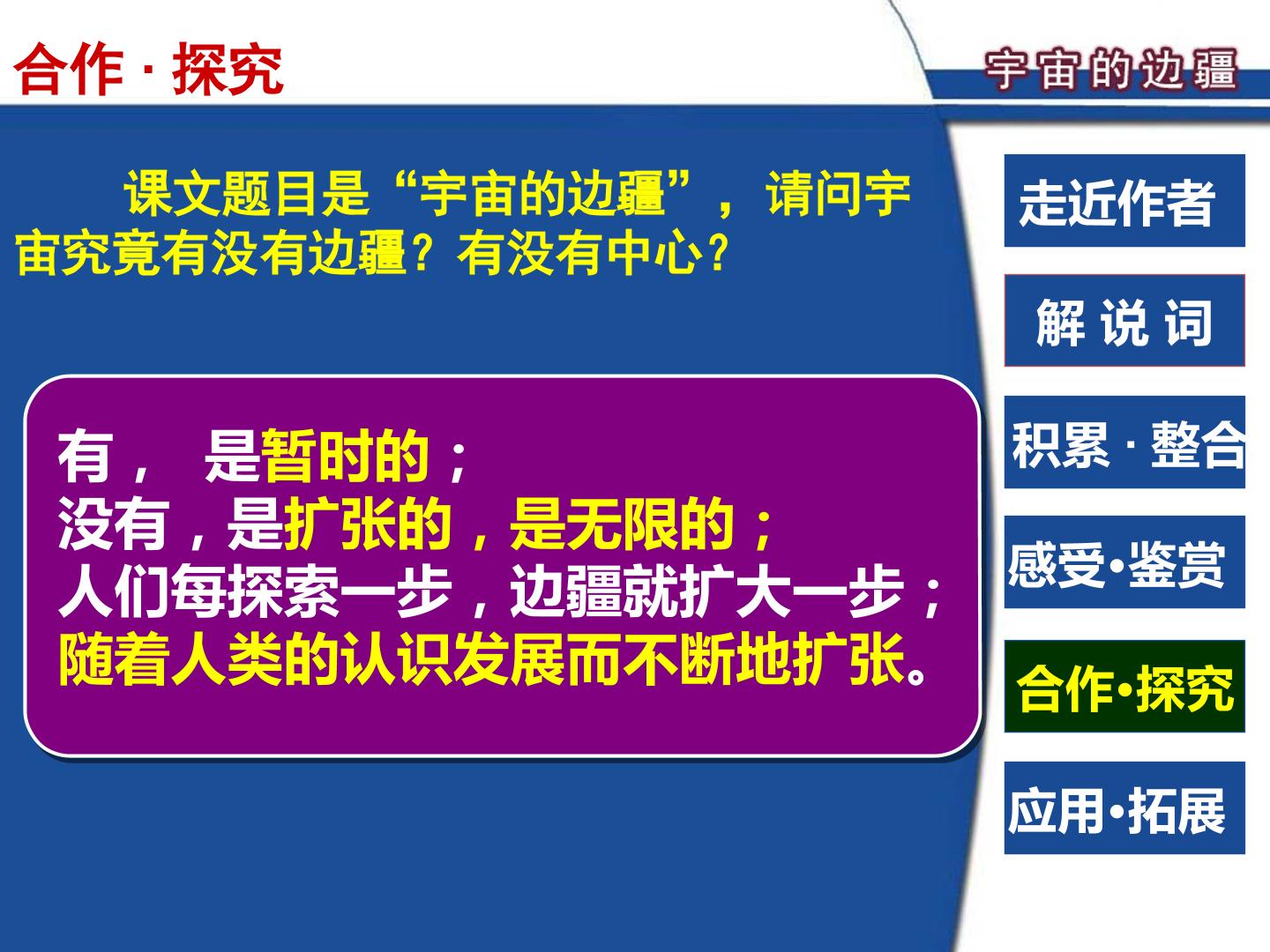 合作 · 探究

宇宙的边疆

课文题目是“宇宙的边疆”，请问宇宙究竟有没有边疆？有没有中心？

有，是暂时的；
没有，是扩张的，是无限的；
人们每探索一步，边疆就扩大一步；
随着人类的认识发展而不断地扩张。

走近作者

解 说 词

积累 · 整合

感受•鉴赏

合作•探究

应用•拓展